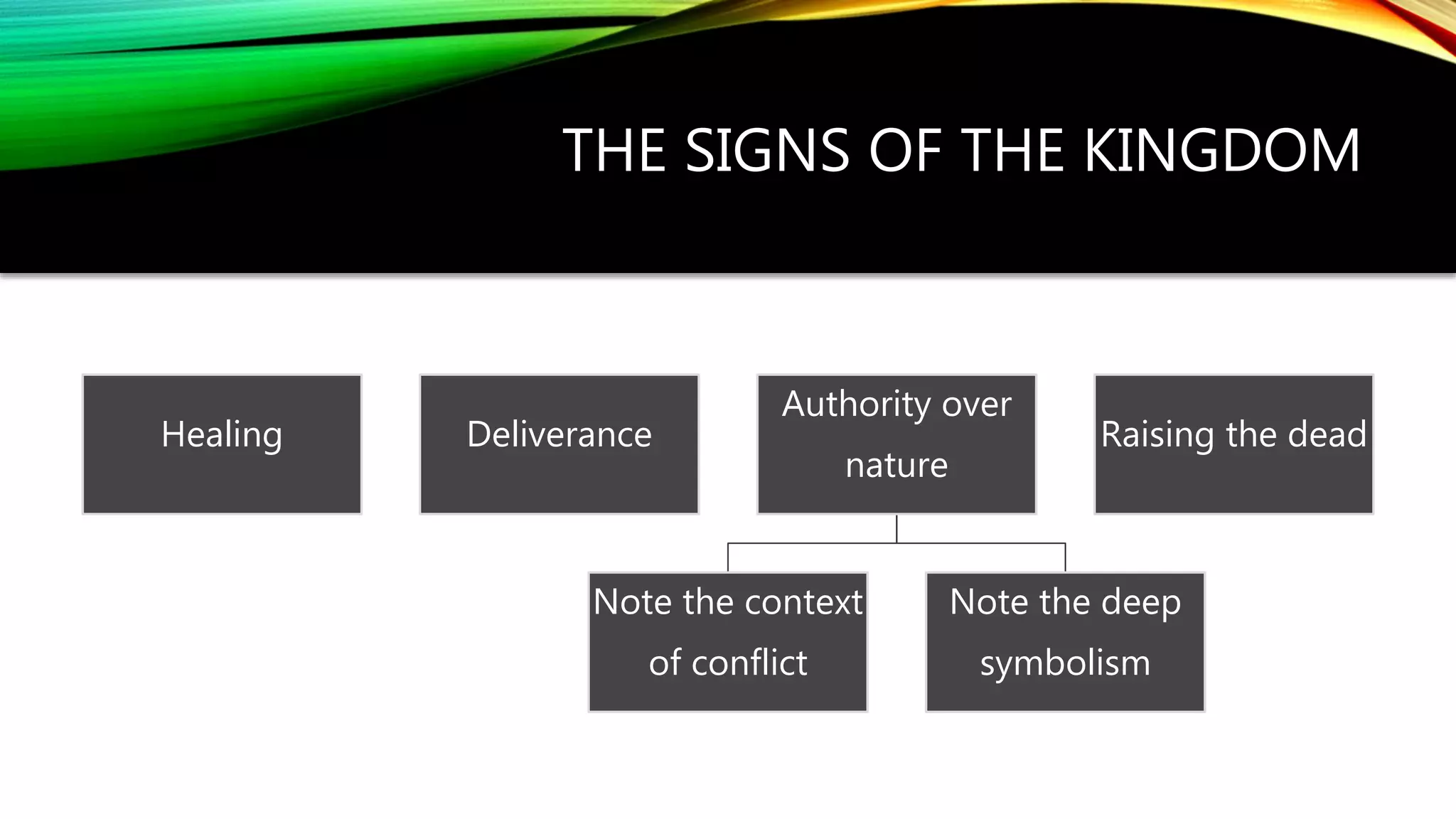 THE SIGNS OF THE KINGDOM

Healing

Deliverance

Authority over nature

Raising the dead

Note the context of conflict

Note the deep symbolism